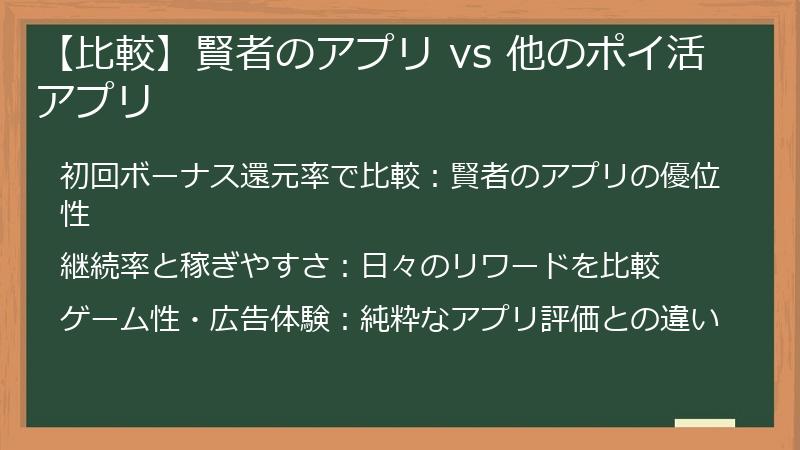 【比較】賢者のアプリ vs 他のポイ活アプリ

初回ボーナス還元率で比較：賢者のアプリの優位性

継続率と稼ぎやすさ：日々のリワードを比較

ゲーム性・広告体験：純粋なアプリ評価との違い